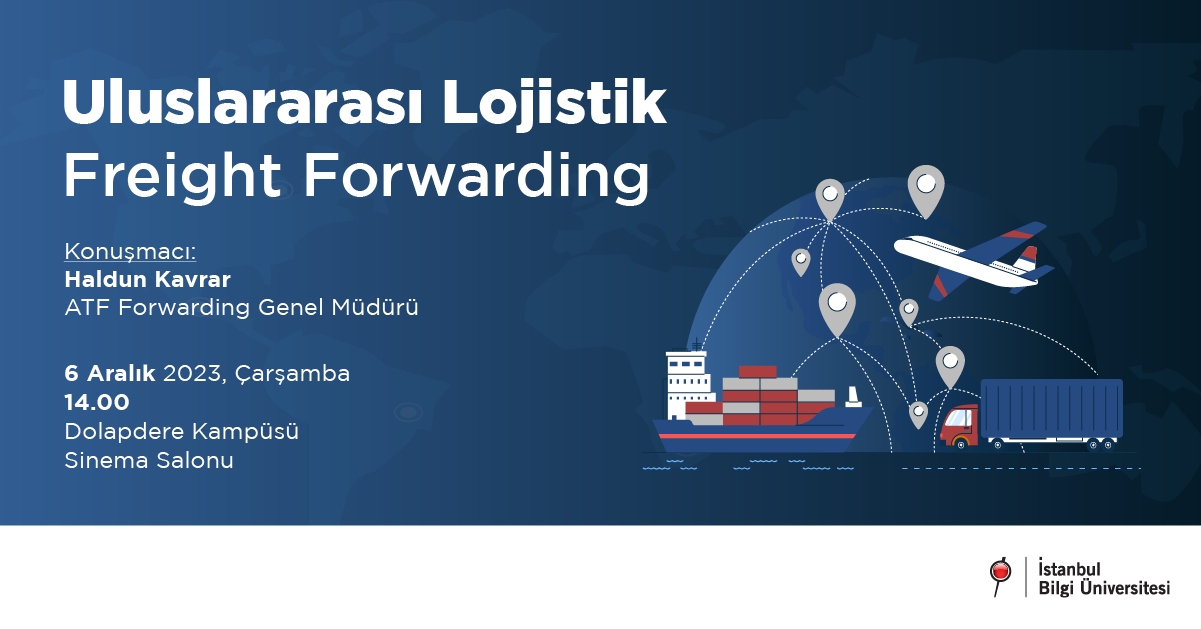 Uluslararası Lojistik
Freight Forwarding

Konuşmacı:
Haldun Kavrar
ATF Forwarding Genel Müdürü

6 Aralık 2023, Çarşamba
14.00
Dolapdere Kampüsü
Sinema Salonu

İstanbul
Bilgi Üniversitesi